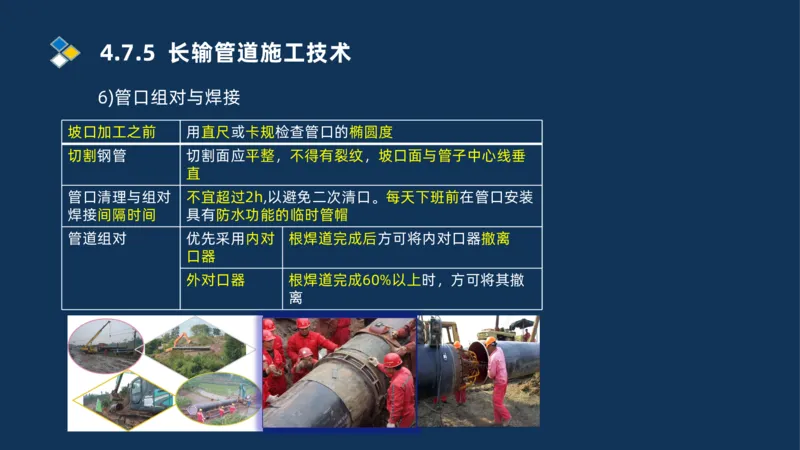 4.7.5 长输管道施工技术

6)管口组对与焊接

| 坡口加工之前 | 用直尺或卡规检查管口的椭圆度 | |
|---|---|---|
| 切割钢管 | 切割面应平整，不得有裂纹，坡口面与管子中心线垂直 | |
| 管口清理与组对焊接间隔时间 | 不宜超过2h,以避免二次清口。每天下班前在管口安装具有防水功能的临时管帽 | |
| 管道组对 | 优先采用内对口器 | 根焊道完成后方可将内对口器撤离 |
| | 外对口器 | 根焊道完成60%以上时，方可将其撤离 |